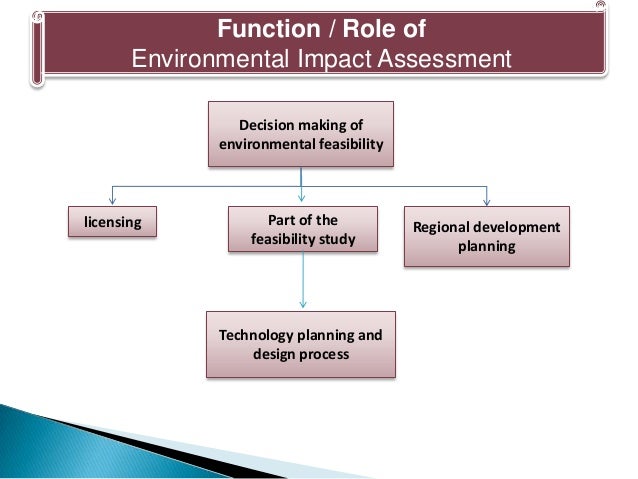 Function / Role of
Environmental Impact Assessment

Decision making of environmental feasibility

licensing

Part of the feasibility study

Regional development planning

Technology planning and design process